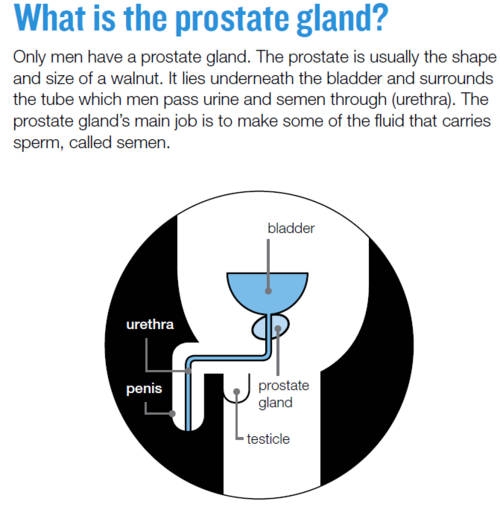 What is the prostate gland?

Only men have a prostate gland. The prostate is usually the shape and size of a walnut. It lies underneath the bladder and surrounds the tube which men pass urine and semen through (urethra). The prostate gland's main job is to make some of the fluid that carries sperm, called semen.

bladder

urethra

penis

prostate gland

testicle